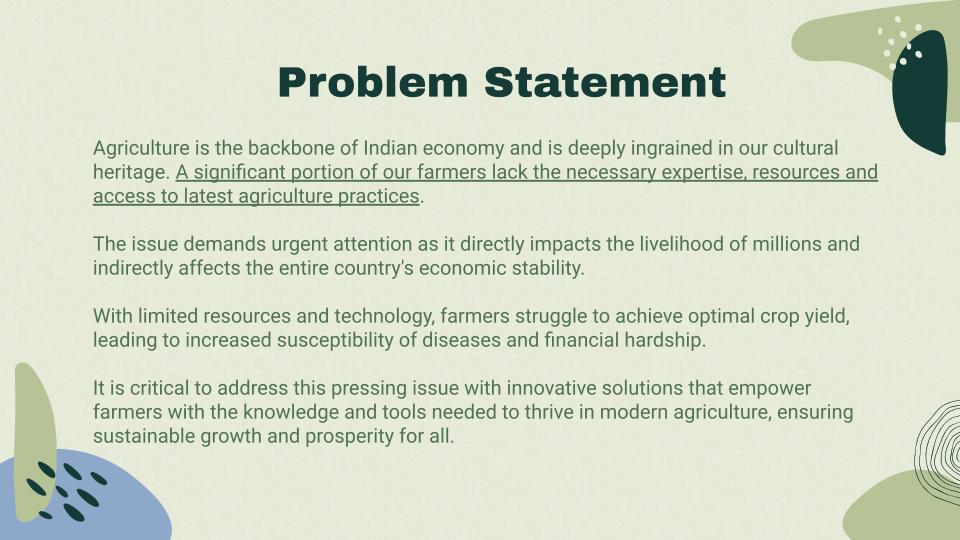 Problem Statement

Agriculture is the backbone of Indian economy and is deeply ingrained in our cultural heritage. A significant portion of our farmers lack the necessary expertise, resources and access to latest agriculture practices.

The issue demands urgent attention as it directly impacts the livelihood of millions and indirectly affects the entire country's economic stability.

With limited resources and technology, farmers struggle to achieve optimal crop yield, leading to increased susceptibility of diseases and financial hardship.

It is critical to address this pressing issue with innovative solutions that empower farmers with the knowledge and tools needed to thrive in modern agriculture, ensuring sustainable growth and prosperity for all.